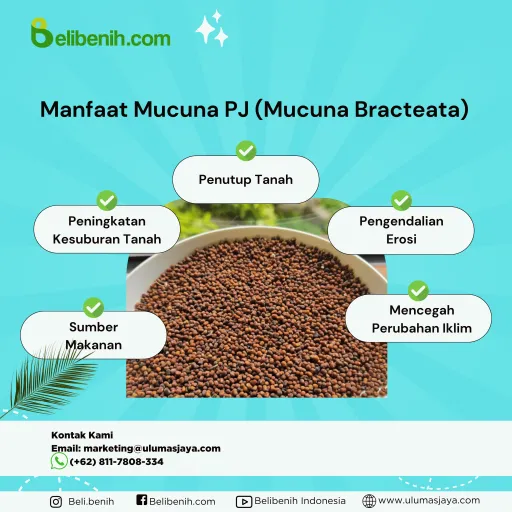 Belibenih.com

Manfaat Mucuna PJ (Mucuna Bracteata)

Penutup Tanah

Peningkatan Kesuburan Tanah

Pengendalian Erosi

Sumber Makanan

Mencegah Perubahan Iklim

Kontak Kami
Email: marketing@ulumasjaya.com
(+62) 811-7808-334

Beli.benih Belibenih.com Belibenih Indonesia www.ulumasjaya.com